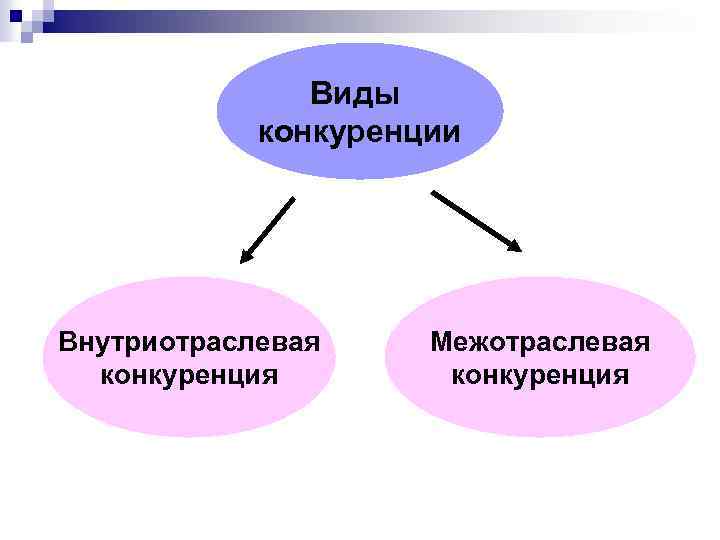 Виды конкуренции

Внутриотраслевая конкуренция

Межотраслевая конкуренция